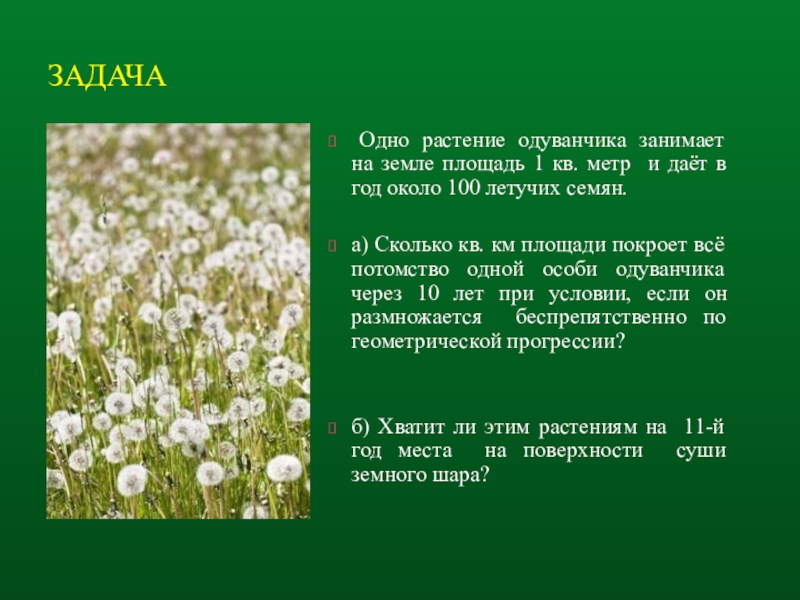 ЗАДАЧА

Одно растение одуванчика занимает на земле площадь 1 кв. метр и даёт в год около 100 летучих семян.

а) Сколько кв. км площади покроет всё потомство одной особи одуванчика через 10 лет при условии, если он размножается беспрепятственно по геометрической прогрессии?

б) Хватит ли этим растениям на 11-й год места на поверхности суши земного шара?